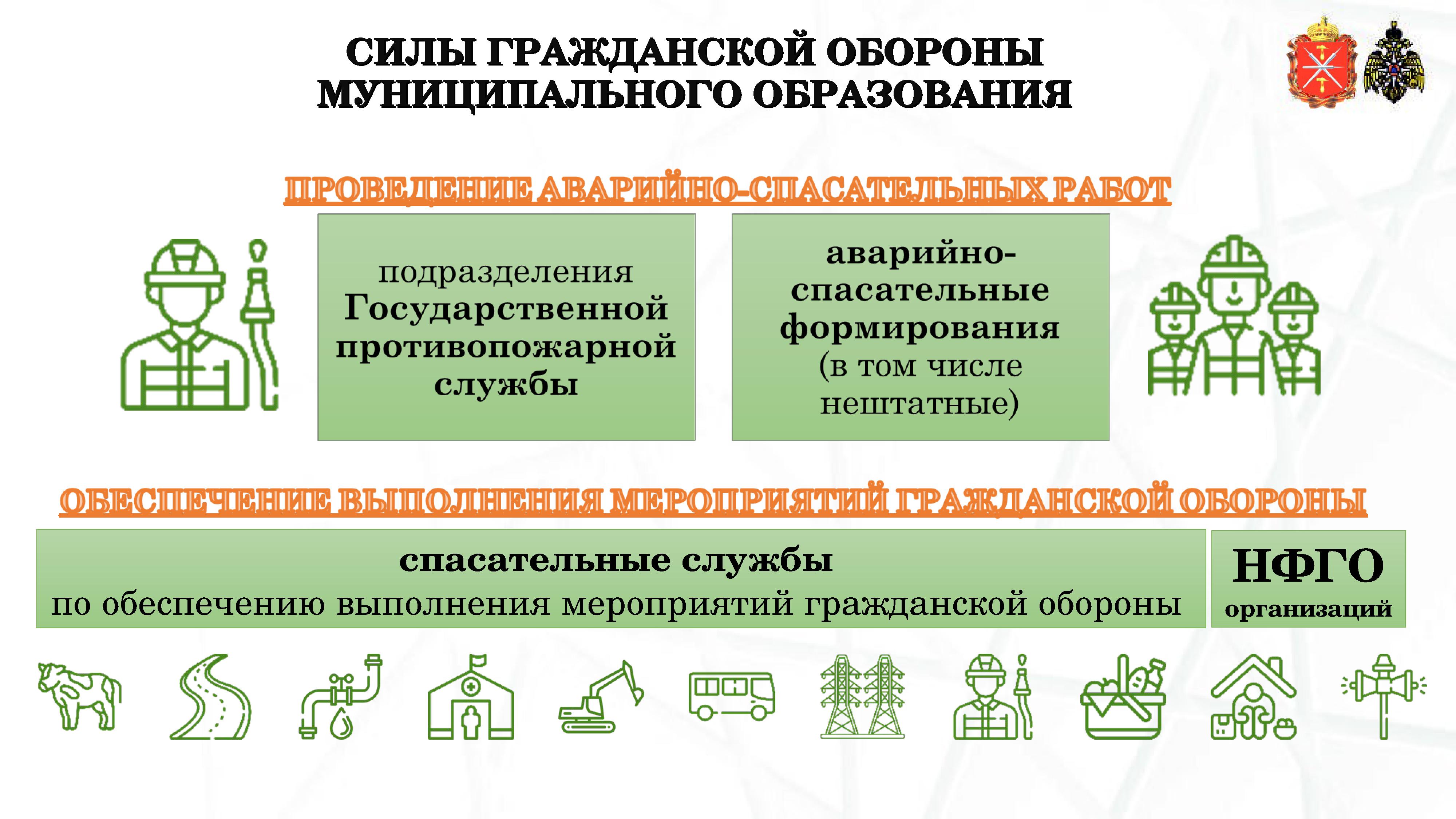 СИЛЫ ГРАЖДАНСКОЙ ОБОРОНЫ МУНИЦИПАЛЬНОГО ОБРАЗОВАНИЯ

ПРОВЕДЕНИЕ АВАРИЙНО-СПАСАТЕЛЬНЫХ РАБОТ

подразделения Государственной противопожарной службы

аварийно-спасательные формирования (в том числе нештатные)

ОБЕСПЕЧЕНИЕ ВЫПОЛНЕНИЯ МЕРОПРИЯТИЙ ГРАЖДАНСКОЙ ОБОРОНЫ

спасательные службы
по обеспечению выполнения мероприятий гражданской обороны

НФГО
организаций